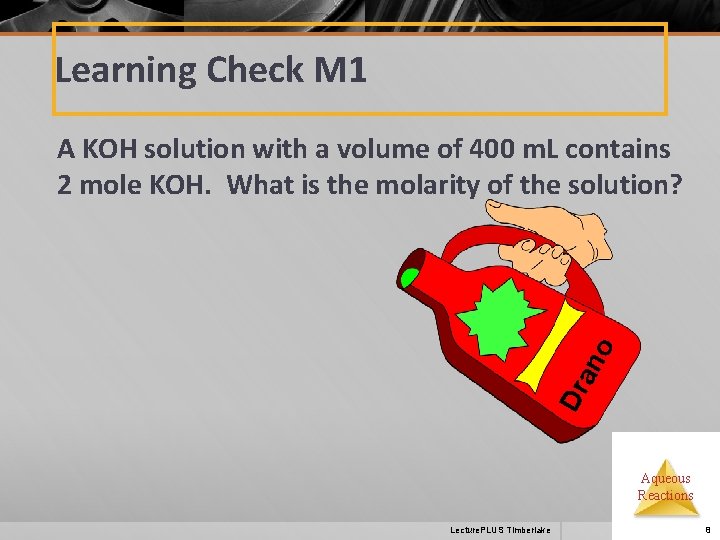 Learning Check M1

A KOH solution with a volume of 400 mL contains 2 mole KOH. What is the molarity of the solution?

Drano

Aqueous Reactions

LecturePLUS Timberlake

8